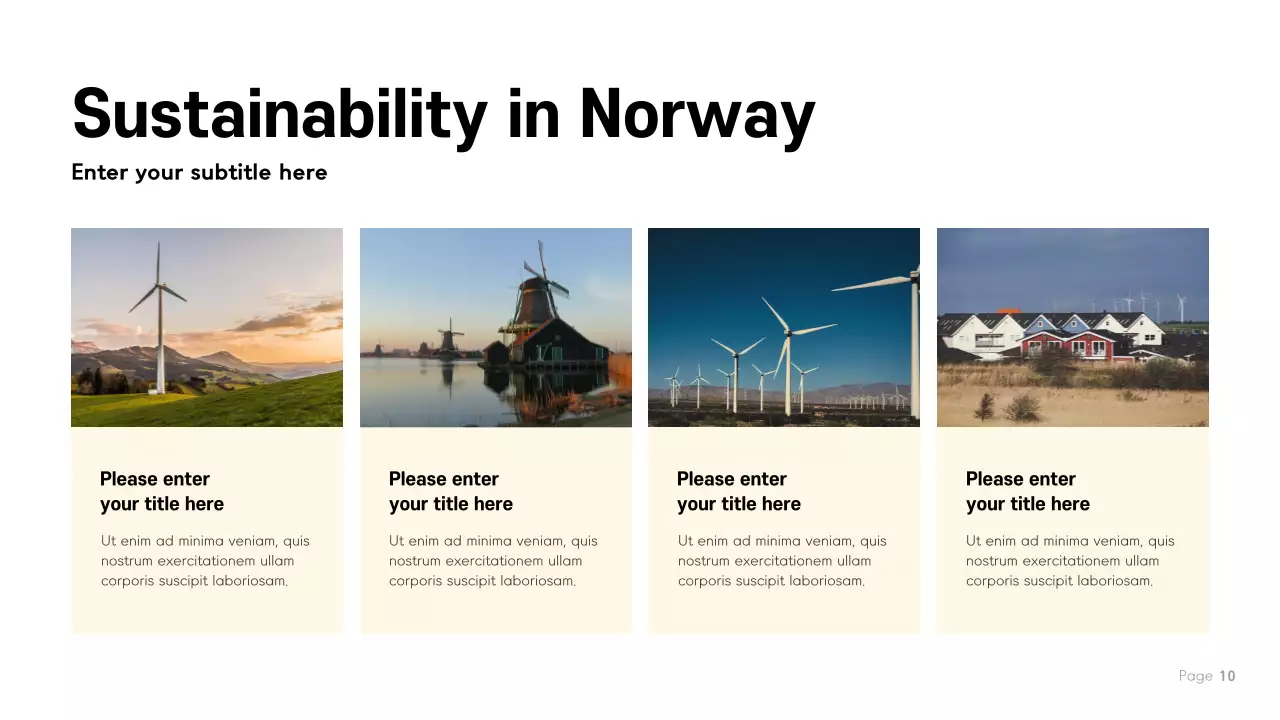 Sustainability in Norway

Enter your subtitle here

Please enter your title here

Ut enim ad minima veniam, quis nostrum exercitationem ullam corporis suscipit laboriosam.

Please enter your title here

Ut enim ad minima veniam, quis nostrum exercitationem ullam corporis suscipit laboriosam.

Please enter your title here

Ut enim ad minima veniam, quis nostrum exercitationem ullam corporis suscipit laboriosam.

Please enter your title here

Ut enim ad minima veniam, quis nostrum exercitationem ullam corporis suscipit laboriosam.

Page 10